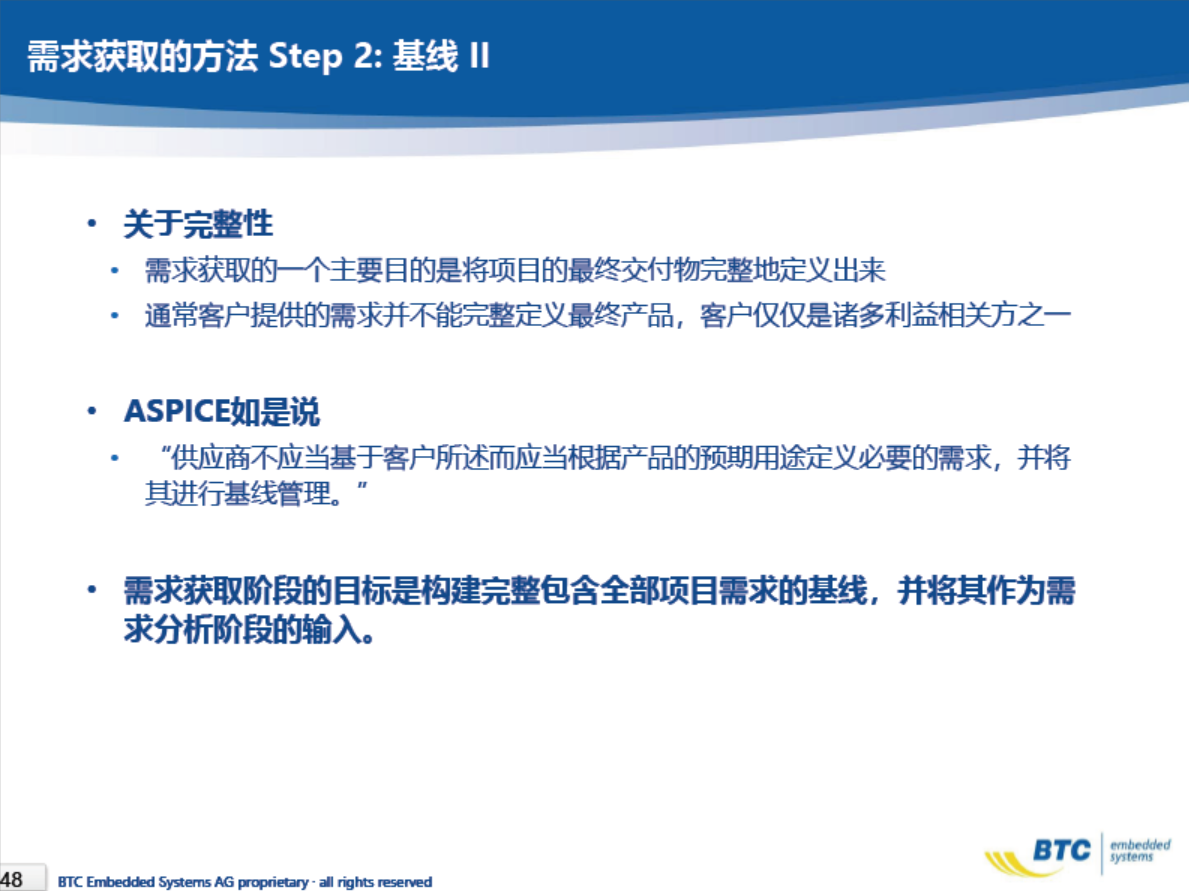 需求获取的方法 Step 2: 基线 II

• 关于完整性

• 需求获取的一个主要目的是将项目的最终交付物完整地定义出来

• 通常客户提供的需求并不能完整定义最终产品，客户仅仅是诸多利益相关方之一

• ASPICE如是说

• “供应商不应当基于客户所述而应当根据产品的预期用途定义必要的需求，并将其进行基线管理。”

• 需求获取阶段的目标是构建完整包含全部项目需求的基线，并将其作为需求分析阶段的输入。

48 BTC Embedded Systems AG proprietary · all rights reserved

BTC embedded systems